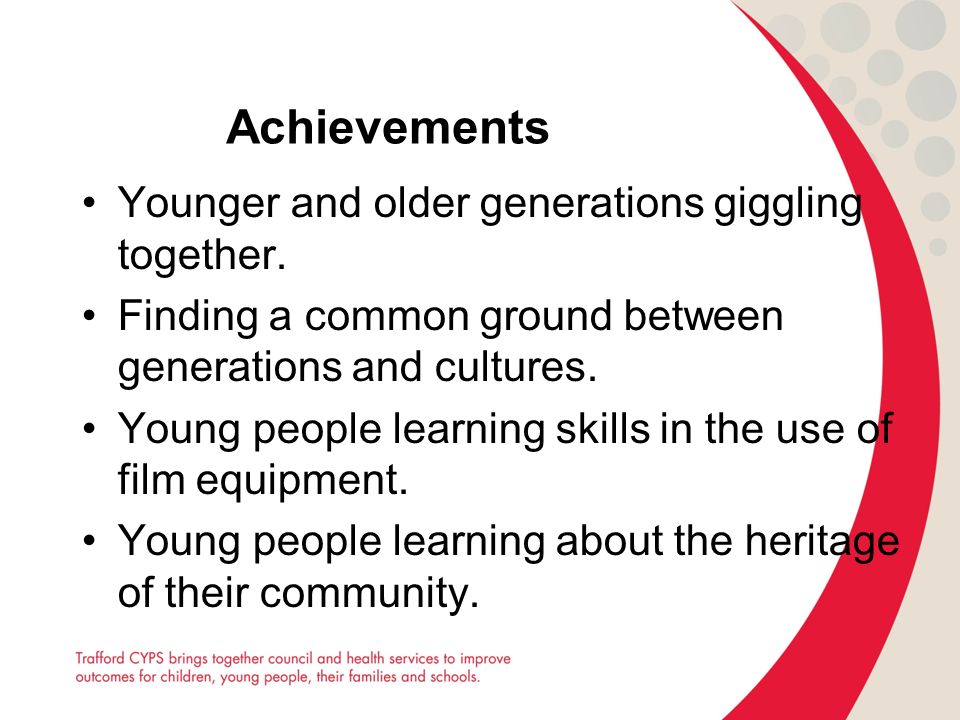 Achievements

• Younger and older generations giggling together.
• Finding a common ground between generations and cultures.
• Young people learning skills in the use of film equipment.
• Young people learning about the heritage of their community.

Trafford CYPS brings together council and health services to improve outcomes for children, young people, their families and schools.